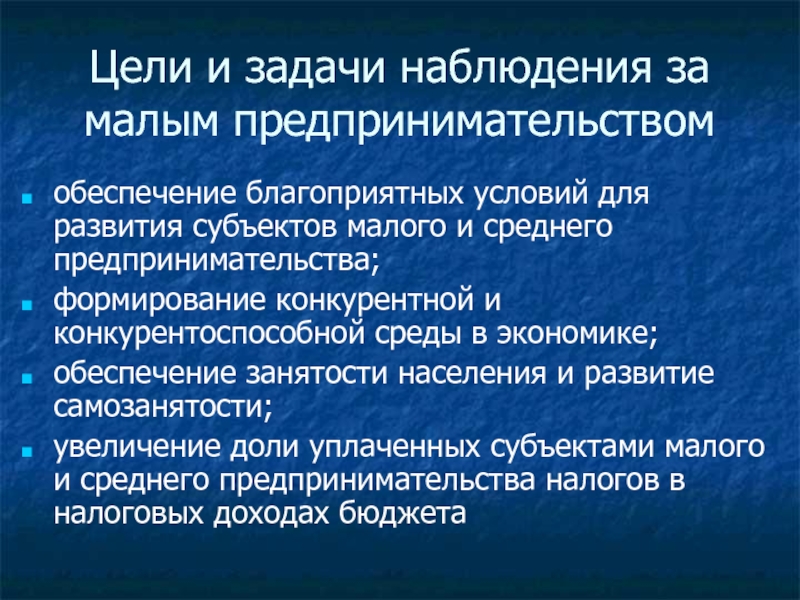 Цели и задачи наблюдения за малым предпринимательством

- обеспечение благоприятных условий для развития субъектов малого и среднего предпринимательства;
- формирование конкурентной и конкурентоспособной среды в экономике;
- обеспечение занятости населения и развитие самозанятости;
- увеличение доли уплаченных субъектами малого и среднего предпринимательства налогов в налоговых доходах бюджета